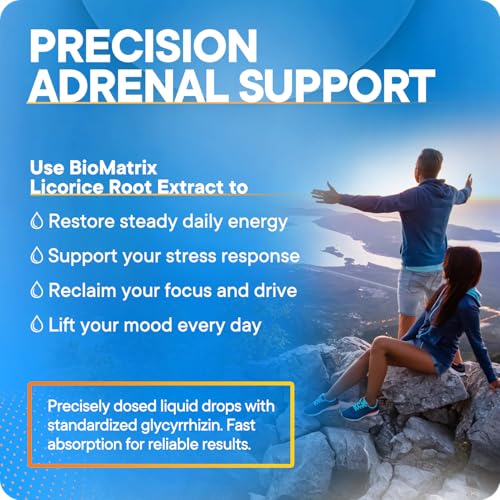 PRECISION ADRENAL SUPPORT

Use BioMatrix Licorice Root Extract to

Restore steady daily energy

Support your stress response

Reclaim your focus and drive

Lift your mood every day

Precisely dosed liquid drops with standardized glycyrrhizin. Fast absorption for reliable results.